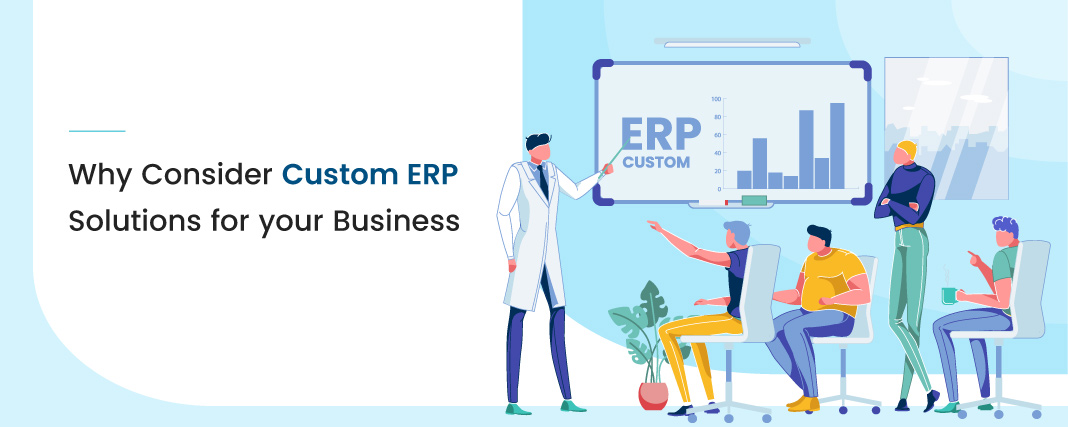 Why Consider Custom ERP Solutions for your Business

ERP
CUSTOM

100
80
60
40
20
0